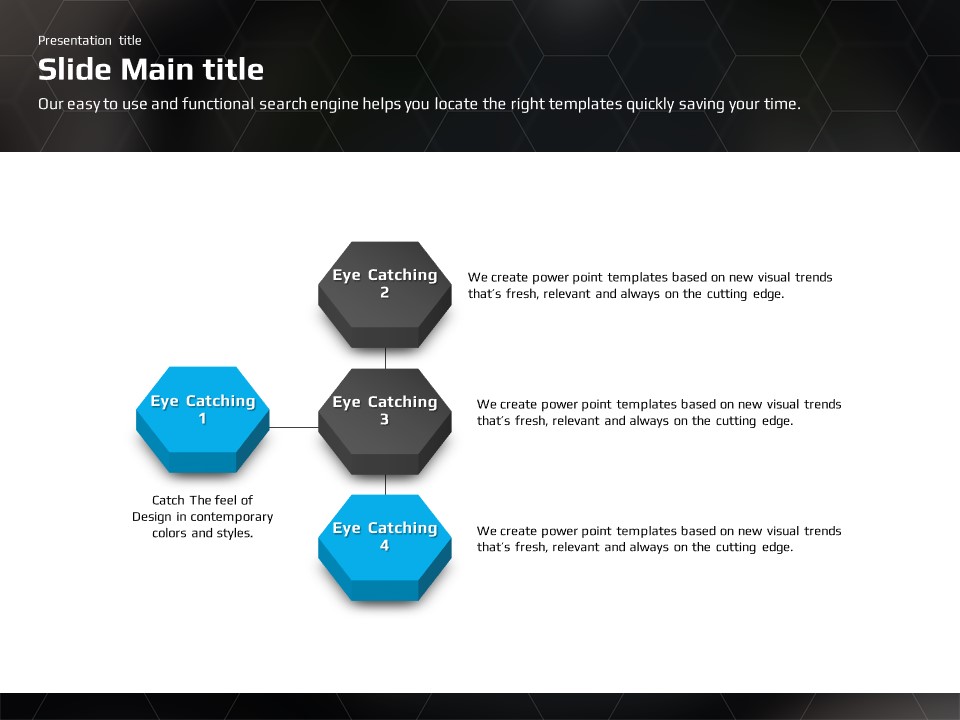 Presentation title

Slide Main title

Our easy to use and functional search engine helps you locate the right templates quickly saving your time.

Eye Catching 2

We create power point templates based on new visual trends that's fresh, relevant and always on the cutting edge.

Eye Catching 1

Catch The feel of Design in contemporary colors and styles.

Eye Catching 3

We create power point templates based on new visual trends that's fresh, relevant and always on the cutting edge.

Eye Catching 4

We create power point templates based on new visual trends that's fresh, relevant and always on the cutting edge.